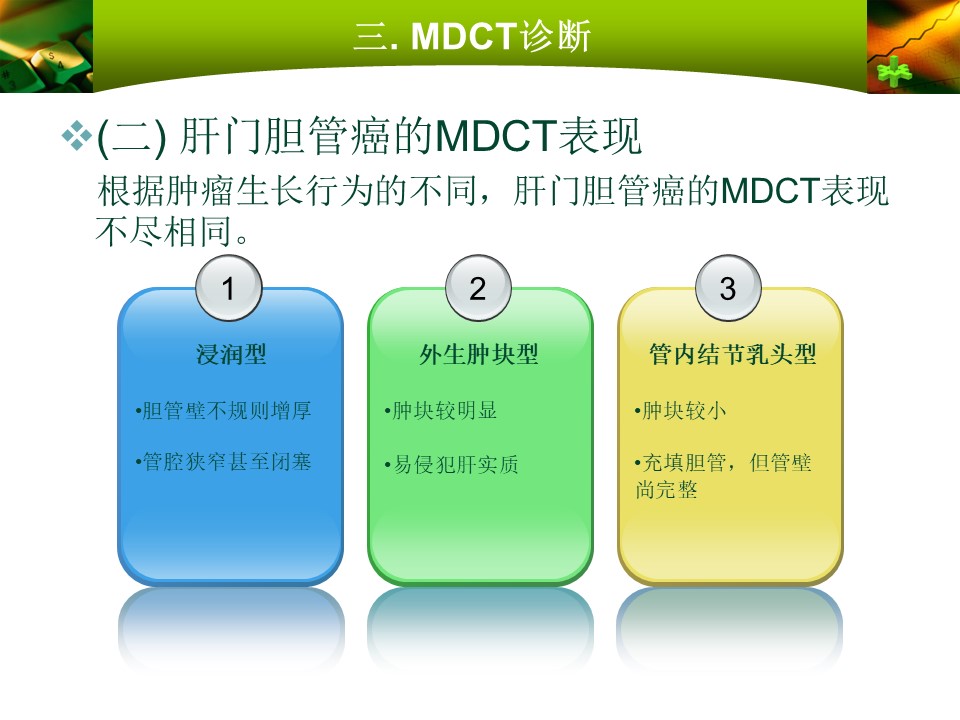 三. MDCT诊断

❖(二) 肝门胆管癌的MDCT表现

根据肿瘤生长行为的不同，肝门胆管癌的MDCT表现不尽相同。

1

浸润型

•胆管壁不规则增厚

•管腔狭窄甚至闭塞

2

外生肿块型

•肿块较明显

•易侵犯肝实质

3

管内结节乳头型

•肿块较小

•充填胆管，但管壁尚完整